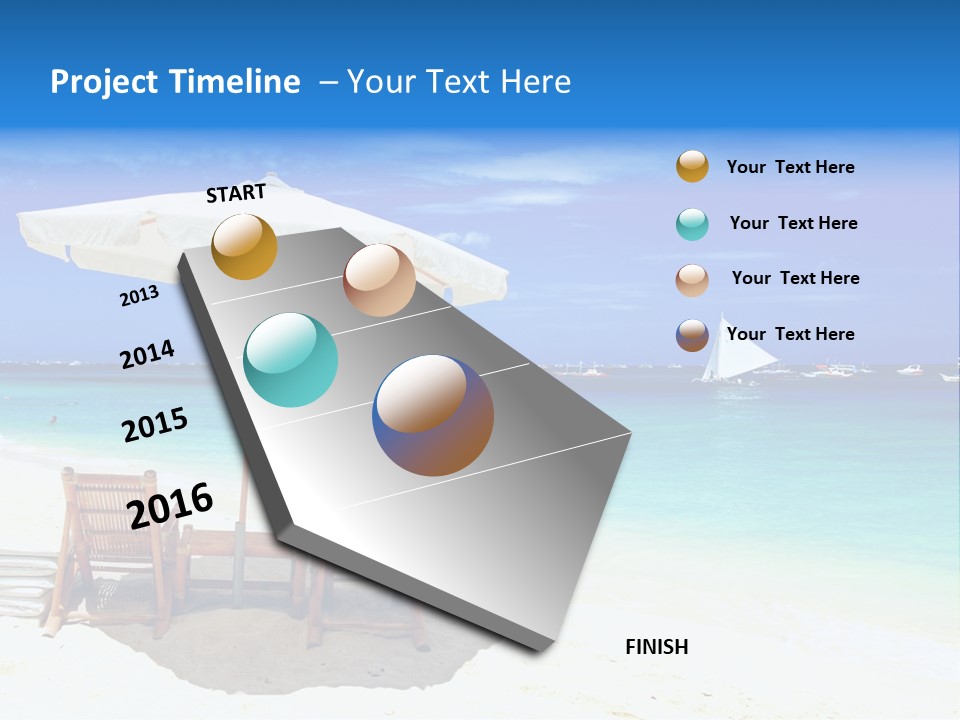 Project Timeline – Your Text Here

START

2013

2014

2015

2016

FINISH

Your Text Here

Your Text Here

Your Text Here

Your Text Here